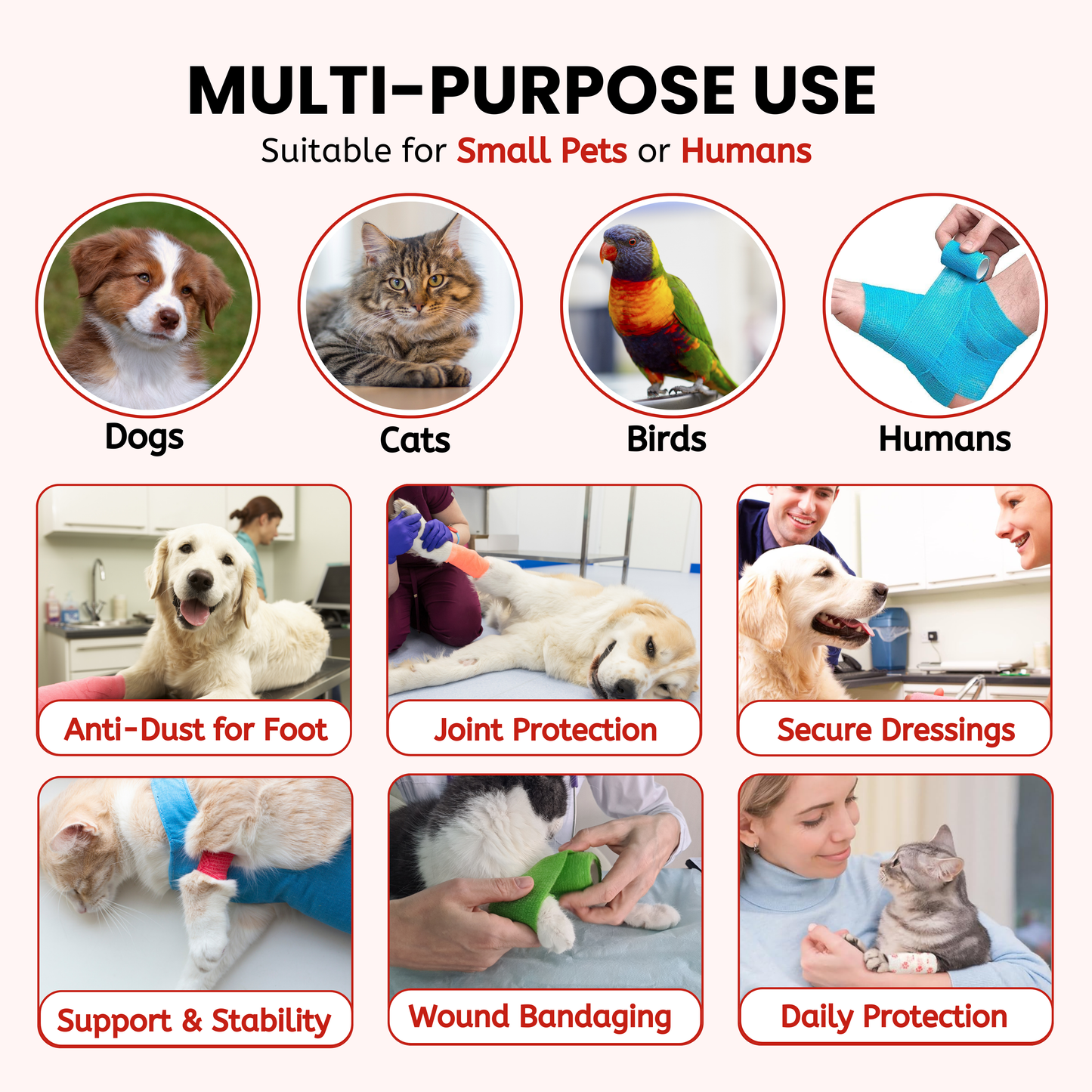 MULTI-PURPOSE USE

Suitable for Small Pets or Humans

Dogs

Cats

Birds

Humans

Anti-Dust for Foot

Joint Protection

Secure Dressings

Support & Stability

Wound Bandaging

Daily Protection